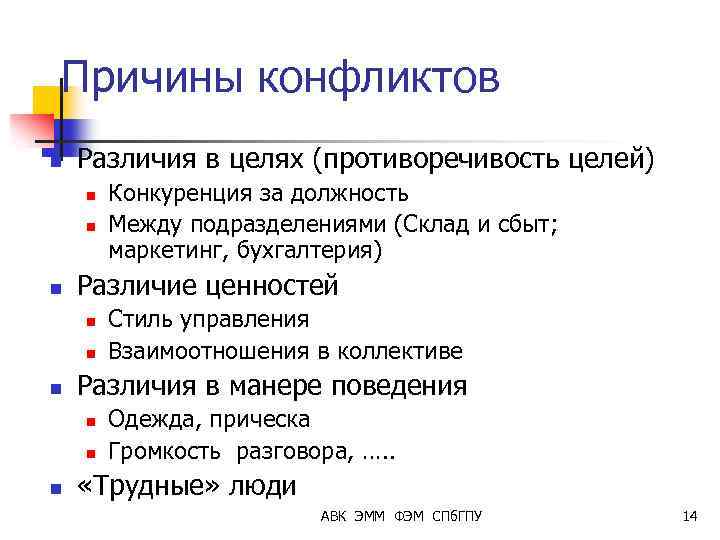 Причины конфликтов

- Различия в целях (противоречивость целей)
  - Конкуренция за должность
  - Между подразделениями (Склад и сбыт; маркетинг, бухгалтерия)
- Различие ценностей
  - Стиль управления
  - Взаимоотношения в коллективе
- Различия в манере поведения
  - Одежда, прическа
  - Громкость разговора, …..
- «Трудные» люди

АВК ЭММ ФЭМ СПбГПУ

14